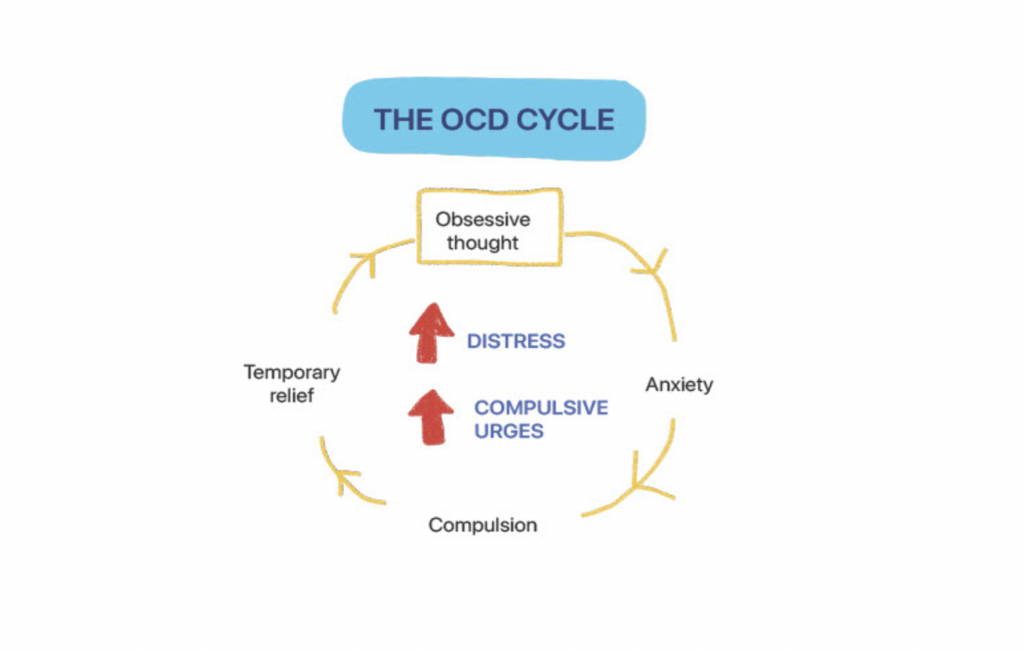 THE OCD CYCLE

Obsessive thought

Anxiety

Compulsion

Temporary relief

DISTRESS

COMPULSIVE URGES